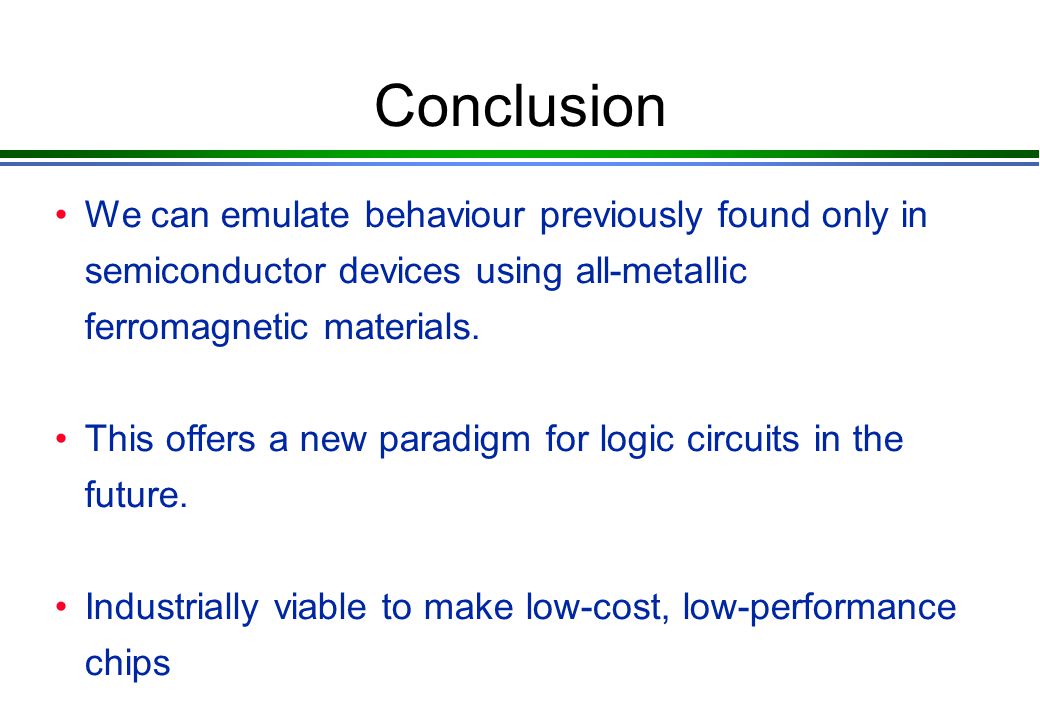 Conclusion

• We can emulate behaviour previously found only in semiconductor devices using all-metallic ferromagnetic materials.

• This offers a new paradigm for logic circuits in the future.

• Industrially viable to make low-cost, low-performance chips